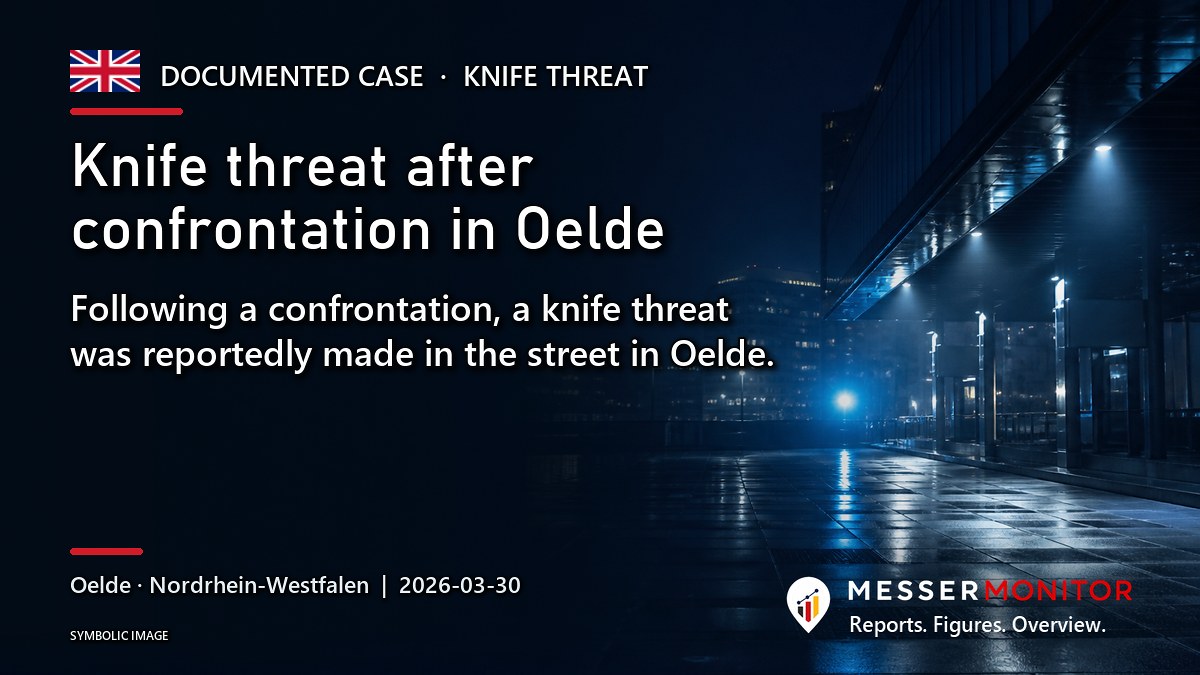 DOCUMENTED CASE · KNIFE THREAT

Knife threat after confrontation in Oelde

Following a confrontation, a knife threat was reportedly made in the street in Oelde.

Oelde · Nordrhein-Westfalen | 2026-03-30

SYMBOLIC IMAGE

MESSERMONITOR
Reports. Figures. Overview.